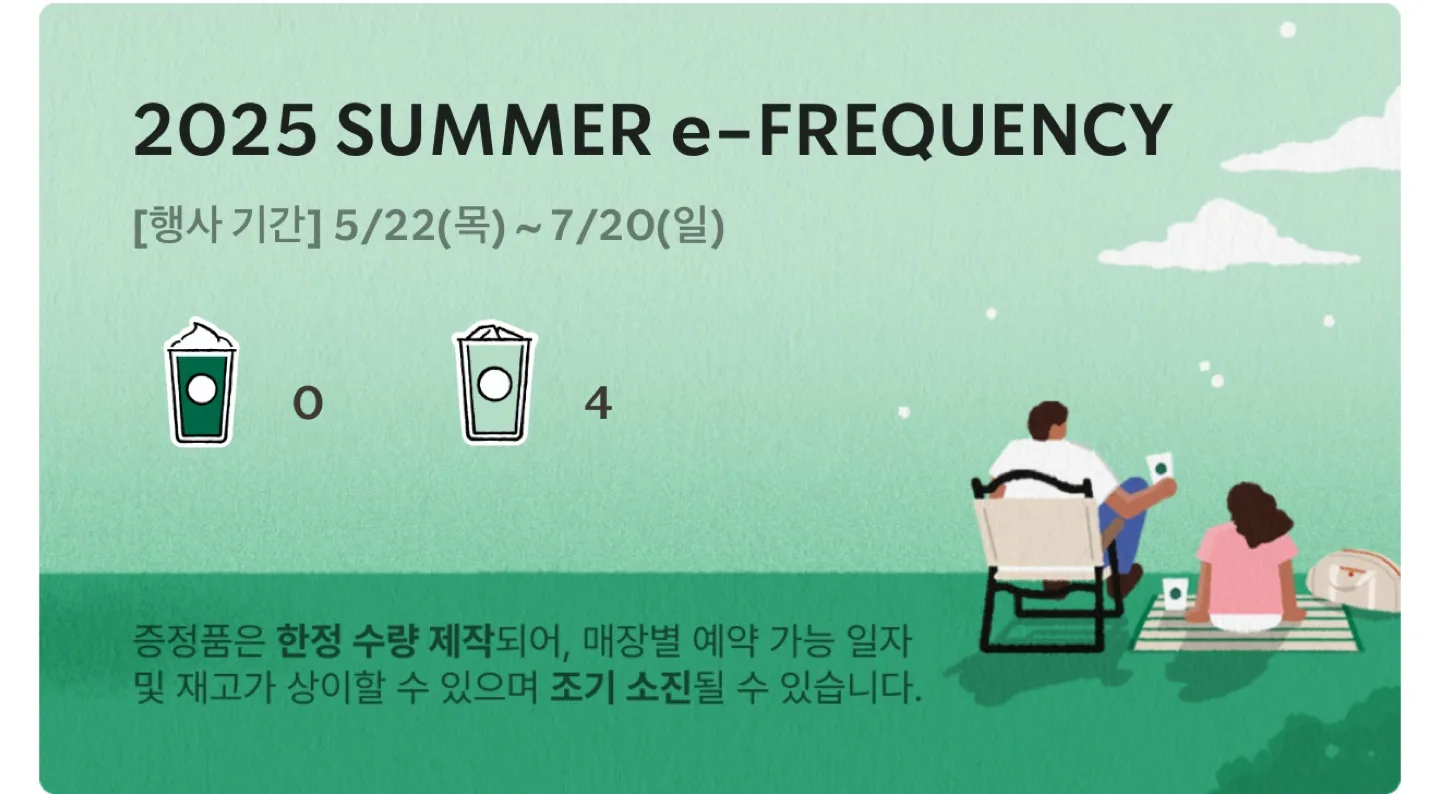 2025 SUMMER e-FREQUENCY

[행사 기간] 5/22(목) ~ 7/20(일)

0

4

증정품은 한정 수량 제작되어, 매장별 예약 가능 일자 및 재고가 상이할 수 있으며 조기 소진될 수 있습니다.